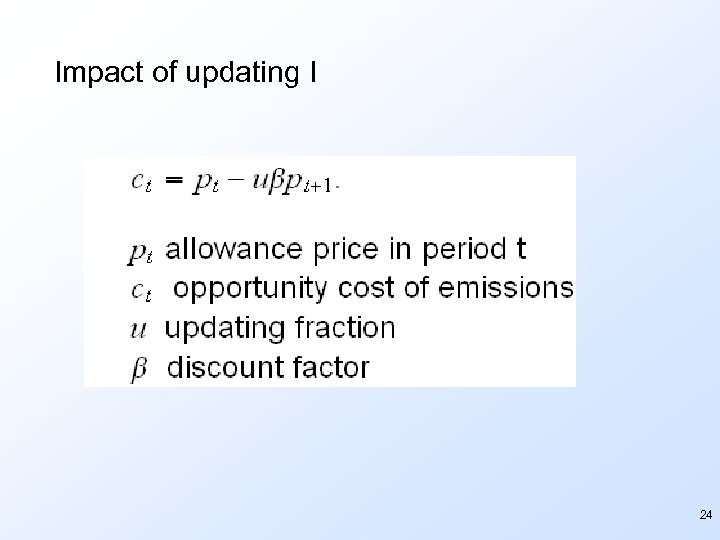 Impact of updating I

$c_t = p_t - u\beta p_{t+1}.$

$p_t$ allowance price in period t
$c_t$ opportunity cost of emissions
$u$ updating fraction
$\beta$ discount factor

24